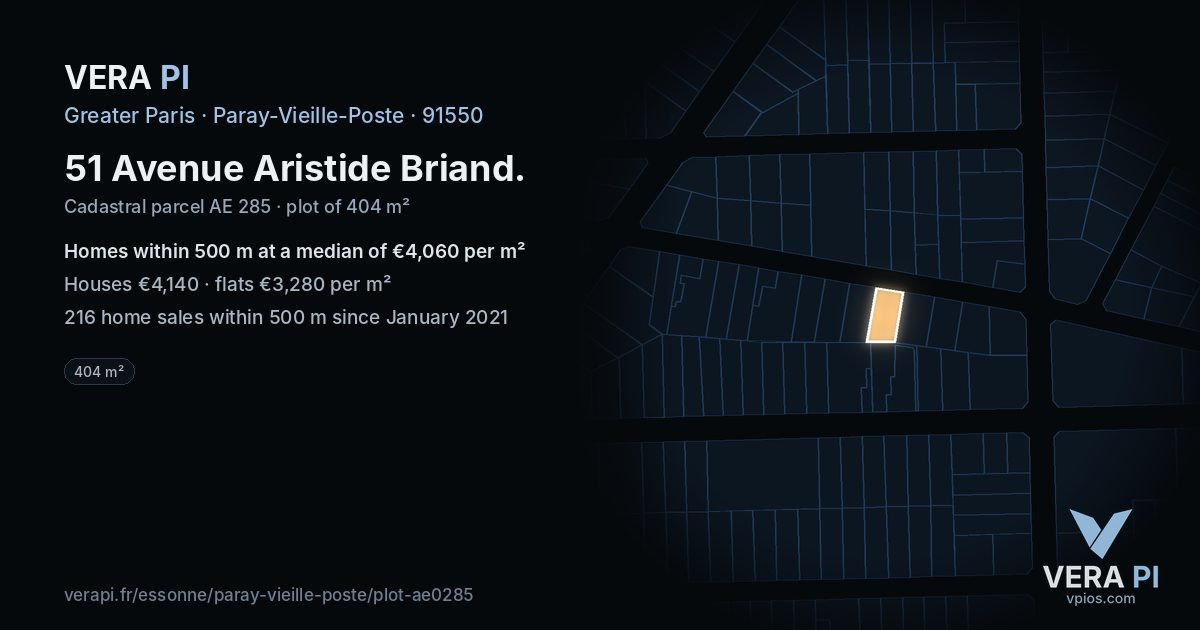 VERA PI

Greater Paris · Paray-Vieille-Poste · 91550

51 Avenue Aristide Briand.

Cadastral parcel AE 285 · plot of 404 m²

Homes within 500 m at a median of €4,060 per m²

Houses €4,140 · flats €3,280 per m²

216 home sales within 500 m since January 2021

404 m²

verapi.fr/essonne/paray-vieille-poste/plot-ae0285

VERA PI
vpios.com